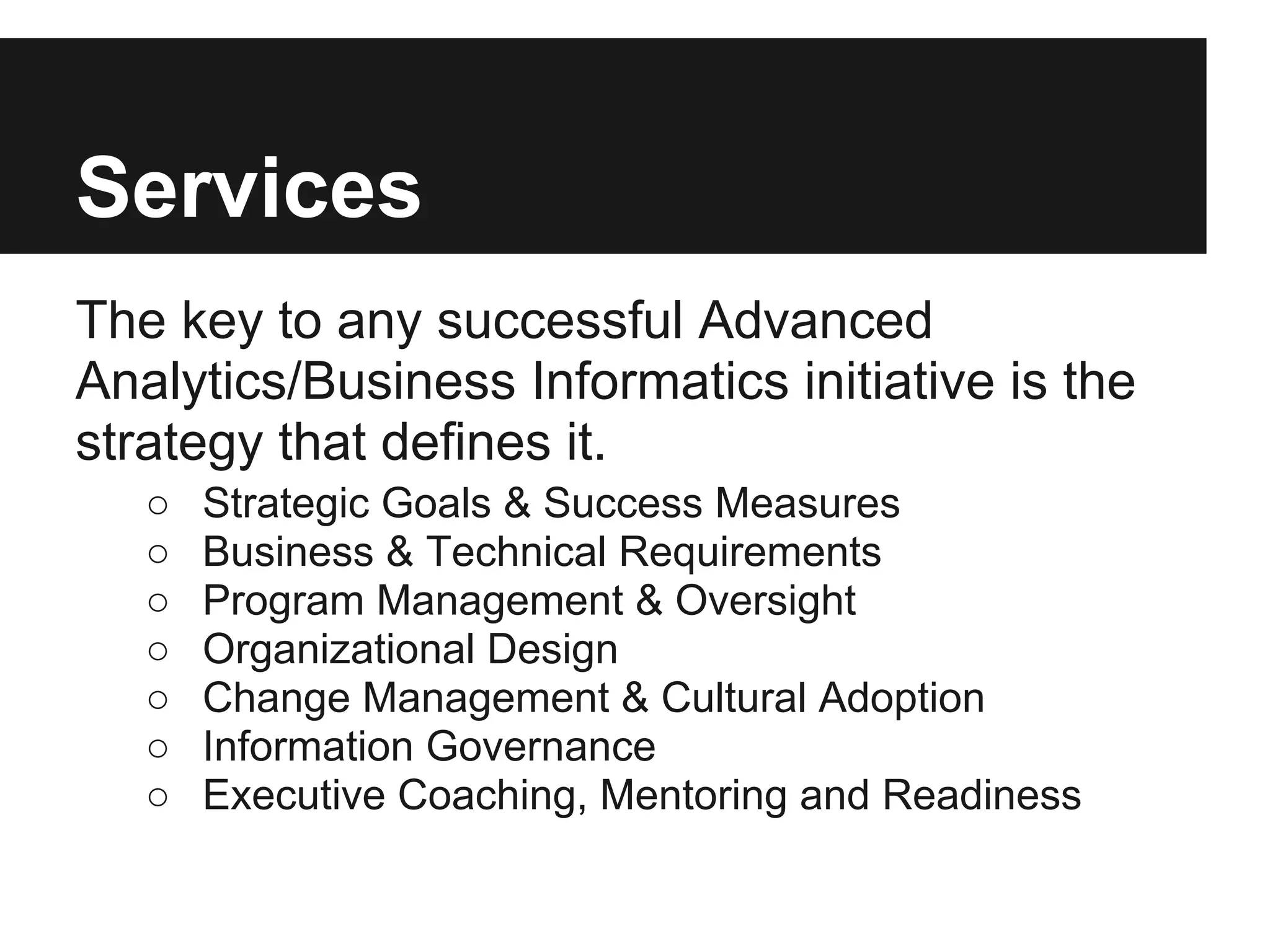 Services

The key to any successful Advanced Analytics/Business Informatics initiative is the strategy that defines it.

○ Strategic Goals & Success Measures
○ Business & Technical Requirements
○ Program Management & Oversight
○ Organizational Design
○ Change Management & Cultural Adoption
○ Information Governance
○ Executive Coaching, Mentoring and Readiness